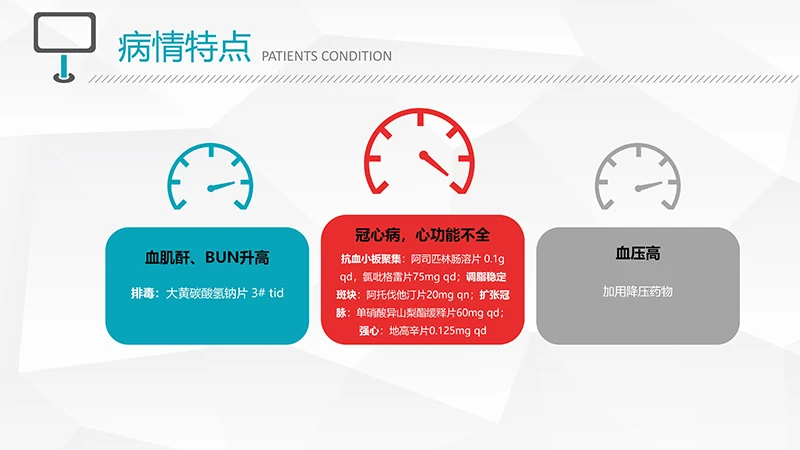 病情特点 PATIENTS CONDITION

血肌酐、BUN升高

排毒：大黄碳酸氢钠片 3# tid

冠心病，心功能不全

抗血小板聚集：阿司匹林肠溶片 0.1g qd，氯吡格雷片75mg qd；调脂稳定斑块：阿托伐他汀片20mg qn；扩张冠脉：单硝酸异山梨酯缓释片60mg qd；强心：地高辛片0.125mg qd

血压高

加用降压药物